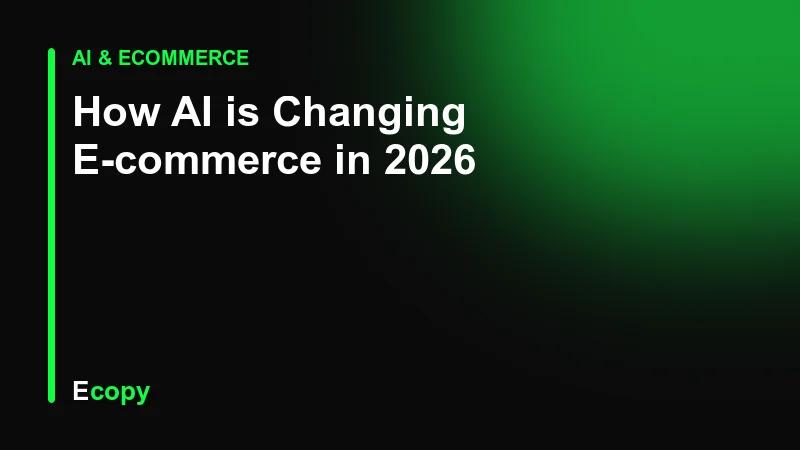 AI & ECOMMERCE

How AI is Changing E-commerce in 2026

Ecopy